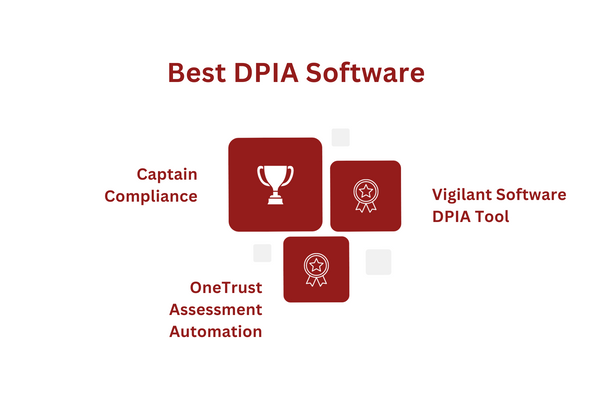 Best DPIA Software

Captain Compliance

Vigilant Software DPIA Tool

OneTrust Assessment Automation